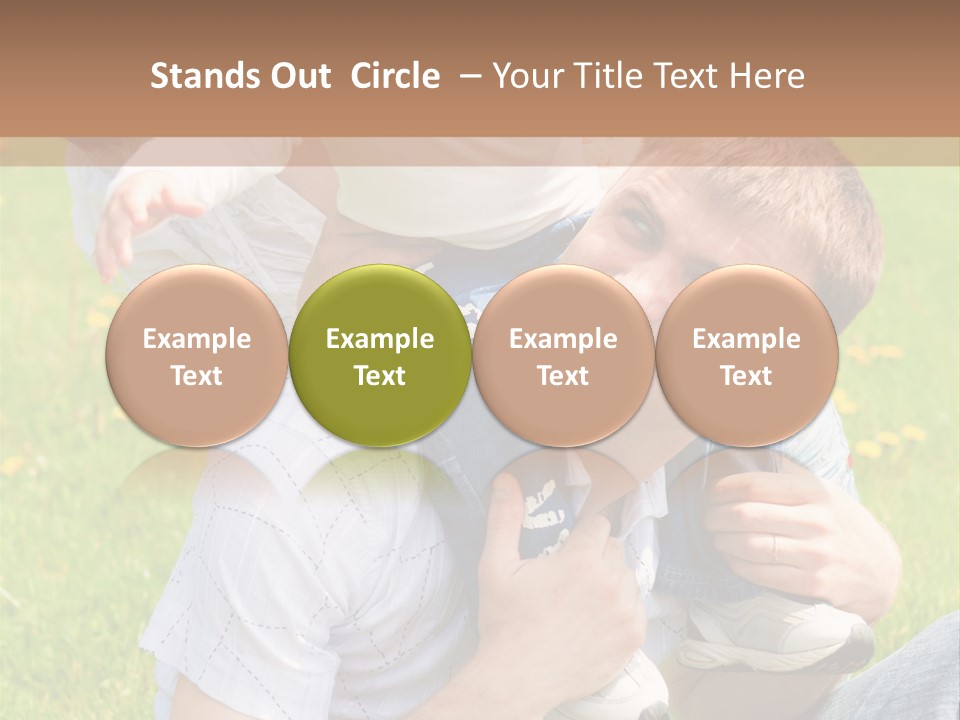 Stands Out Circle – Your Title Text Here

Example Text

Example Text

Example Text

Example Text